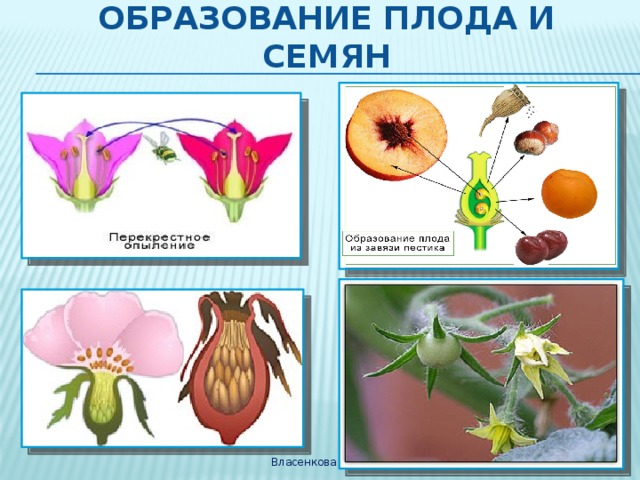 ОБРАЗОВАНИЕ ПЛОДА И СЕМЯН

Перекрестное опыление

Образование плода из завязи пестика

Власенкова